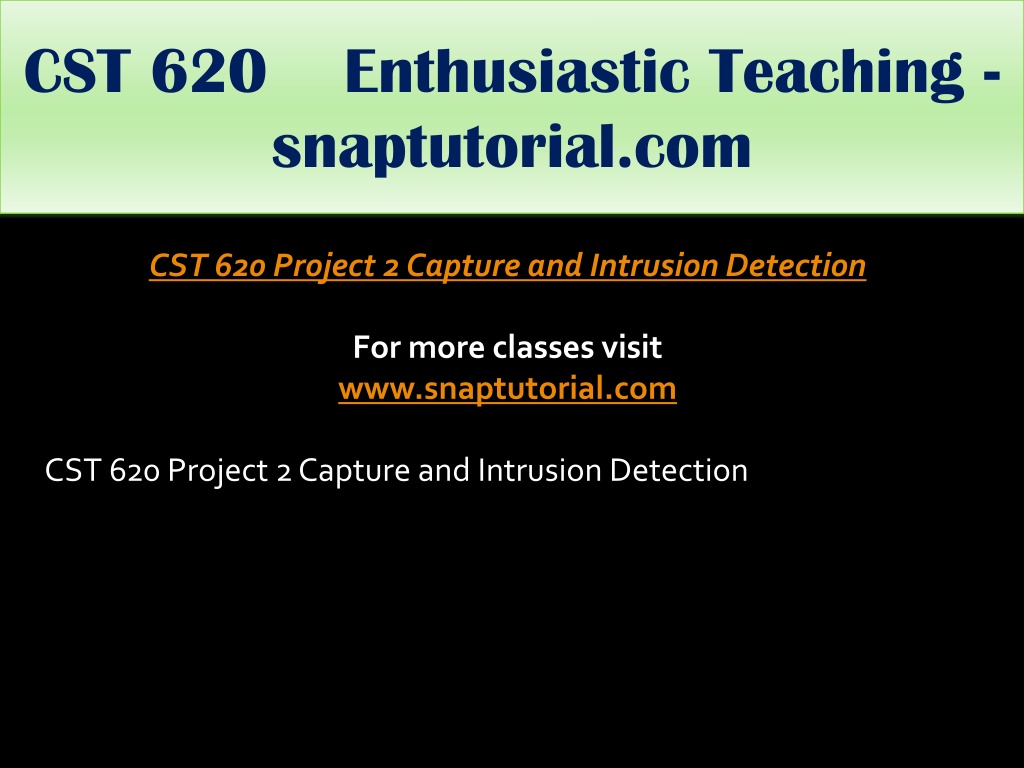 CST 620 Enthusiastic Teaching - snaptutorial.com

CST 620 Project 2 Capture and Intrusion Detection

For more classes visit
www.snaptutorial.com

CST 620 Project 2 Capture and Intrusion Detection